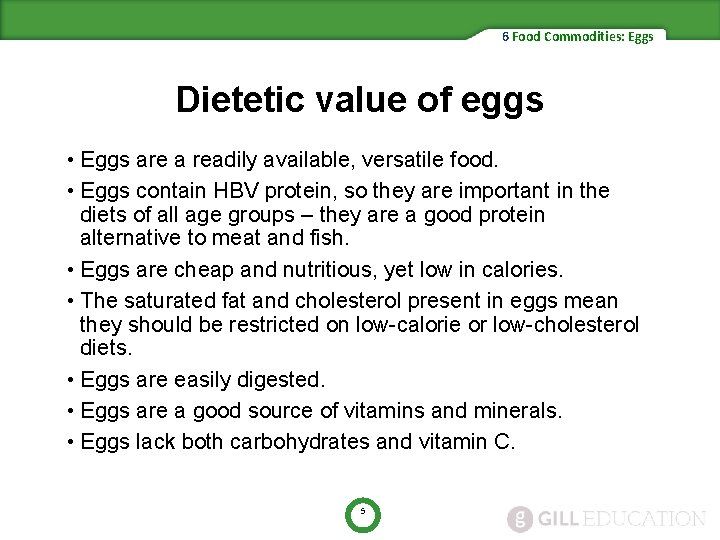 6 Food Commodities: Eggs

Dietetic value of eggs

• Eggs are a readily available, versatile food.

• Eggs contain HBV protein, so they are important in the diets of all age groups – they are a good protein alternative to meat and fish.

• Eggs are cheap and nutritious, yet low in calories.

• The saturated fat and cholesterol present in eggs mean they should be restricted on low-calorie or low-cholesterol diets.

• Eggs are easily digested.

• Eggs are a good source of vitamins and minerals.

• Eggs lack both carbohydrates and vitamin C.

5

g GILL EDUCATION